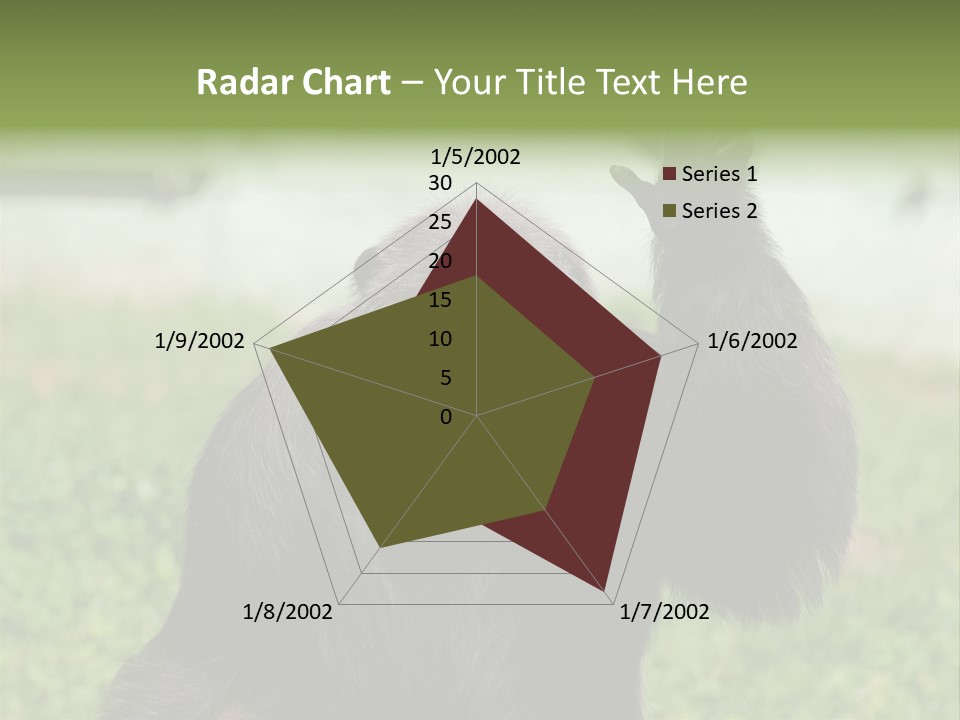 Radar Chart – Your Title Text Here

1/5/2002
30
25
20
15
10
5
0
1/6/2002
1/7/2002
1/8/2002
1/9/2002

Series 1
Series 2